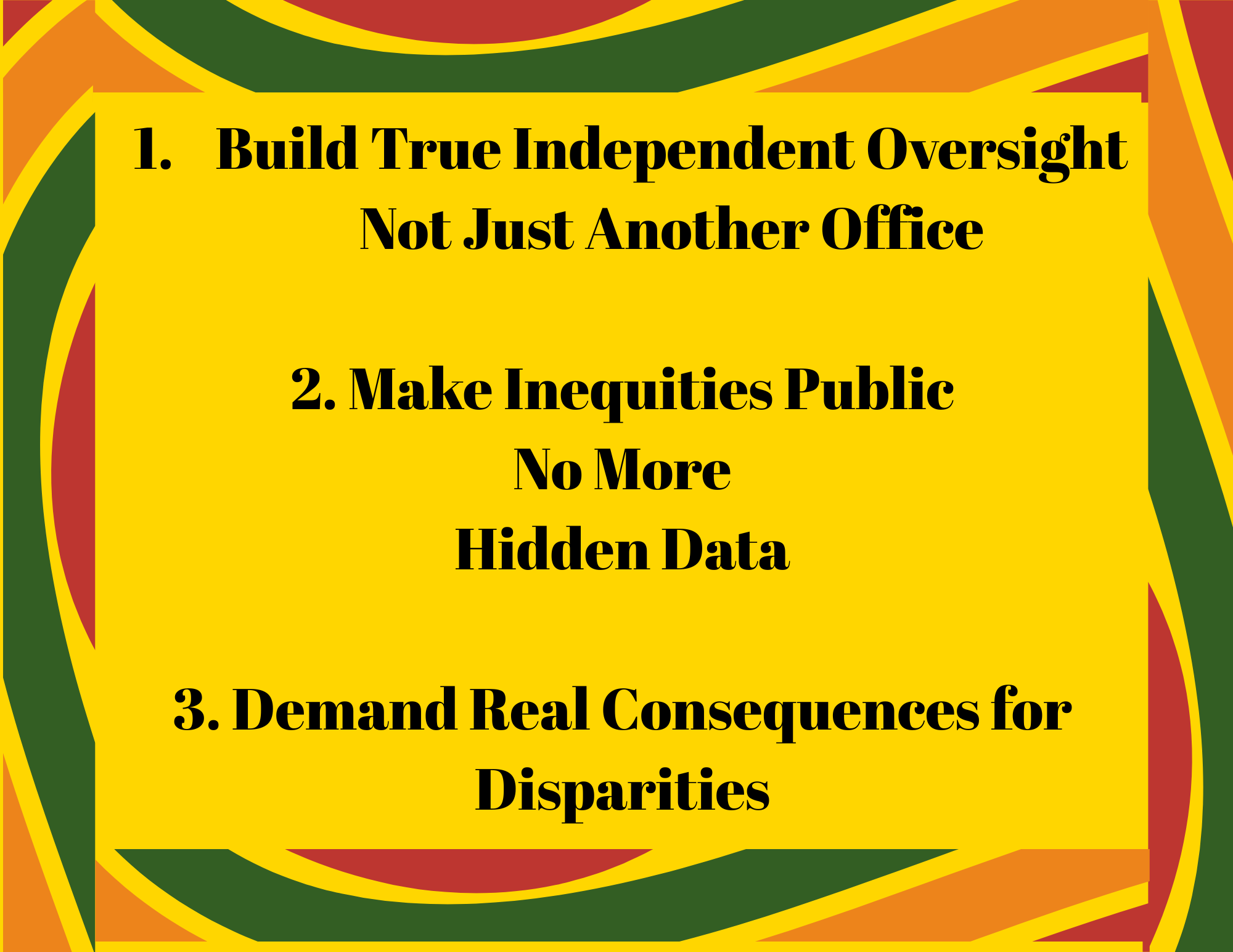 1. Build True Independent Oversight
Not Just Another Office

2. Make Inequities Public
No More
Hidden Data

3. Demand Real Consequences for
Disparities